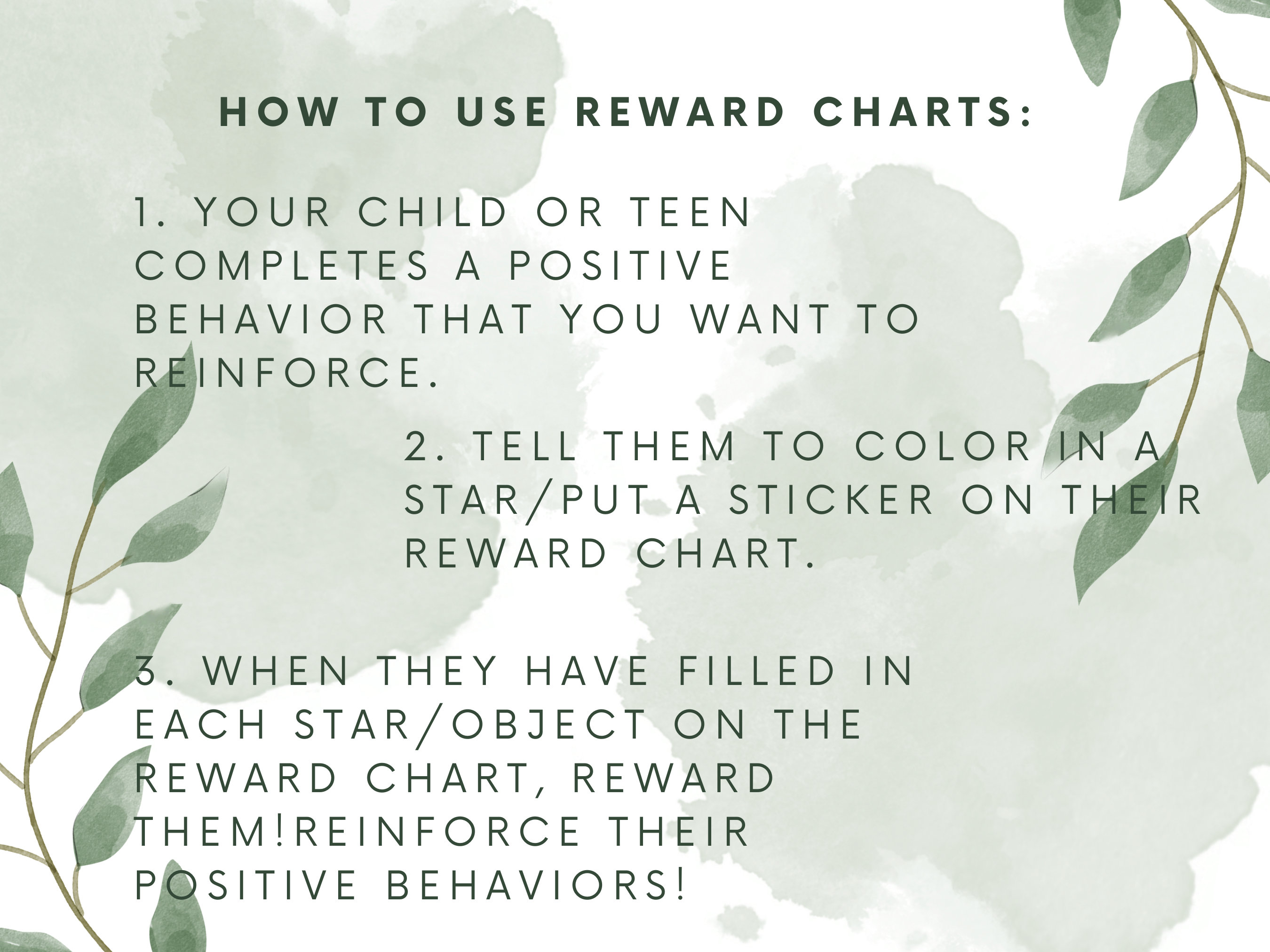 HOW TO USE REWARD CHARTS:

1. YOUR CHILD OR TEEN COMPLETES A POSITIVE BEHAVIOR THAT YOU WANT TO REINFORCE.

2. TELL THEM TO COLOR IN A STAR/PUT A STICKER ON THEIR REWARD CHART.

3. WHEN THEY HAVE FILLED IN EACH STAR/OBJECT ON THE REWARD CHART, REWARD THEM!REINFORCE THEIR POSITIVE BEHAVIORS!